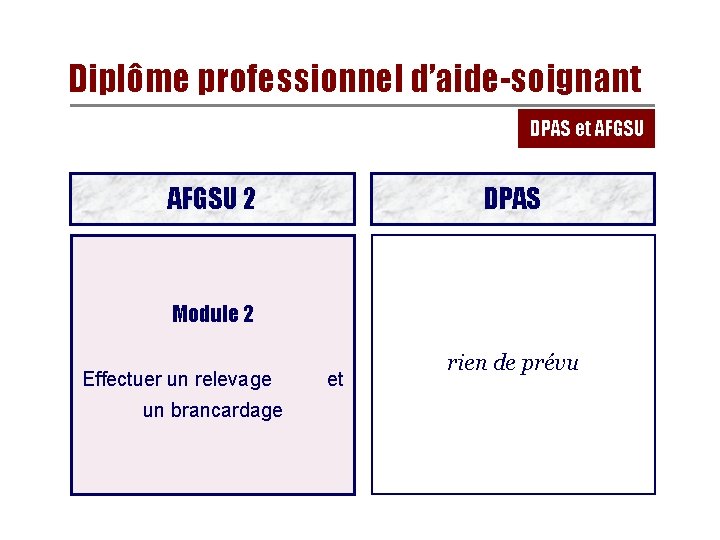 Diplôme professionnel d'aide-soignant

DPAS et AFGSU

AFGSU 2

Module 2

Effectuer un relevage et un brancardage

DPAS

rien de prévu